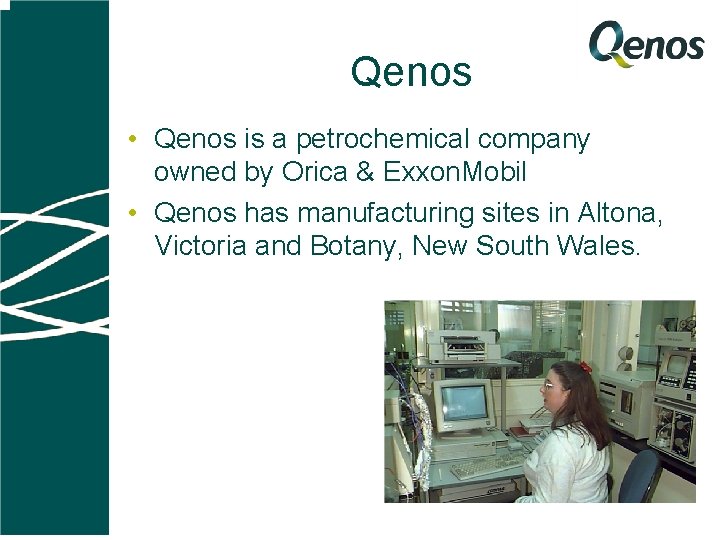 Qenos

Qenos

• Qenos is a petrochemical company owned by Orica & ExxonMobil

• Qenos has manufacturing sites in Altona, Victoria and Botany, New South Wales.